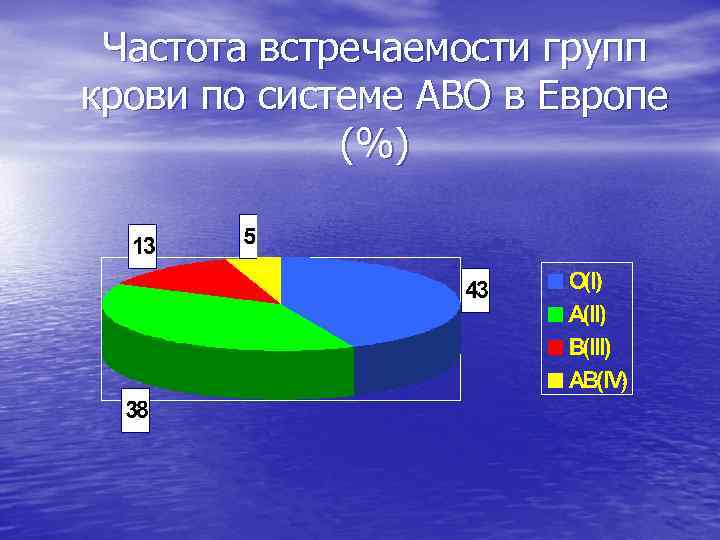 Частота встречаемости групп крови по системе АВО в Европе (%)

13
5
43
38

O(I)
A(II)
B(III)
AB(IV)